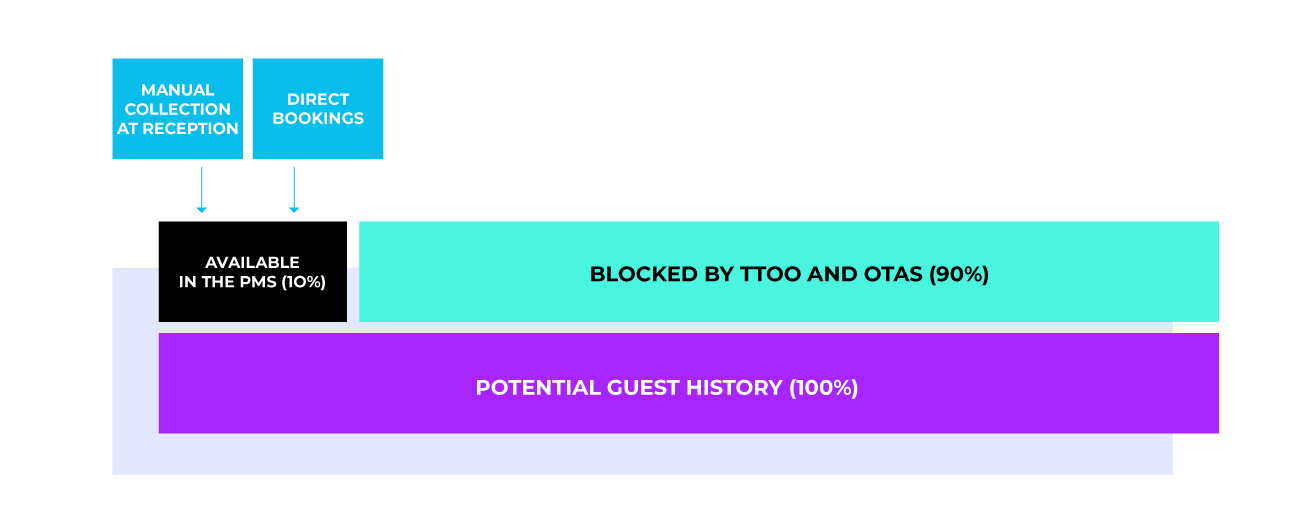 MANUAL COLLECTION AT RECEPTION

DIRECT BOOKINGS

AVAILABLE IN THE PMS (10%)

BLOCKED BY TTOO AND OTAS (90%)

POTENTIAL GUEST HISTORY (100%)